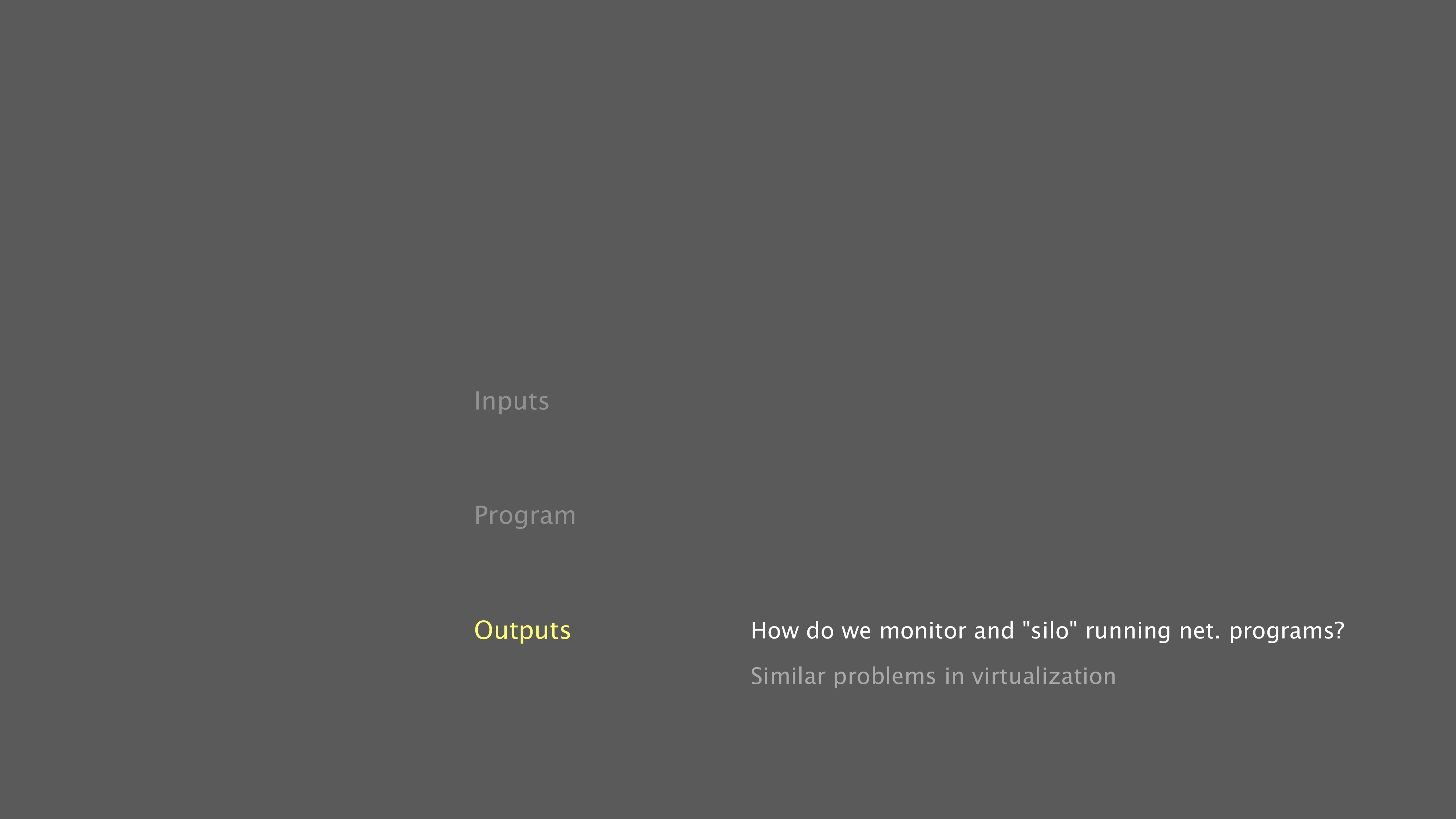 Inputs

Program

Outputs

How do we monitor and "silo" running net. programs?

Similar problems in virtualization